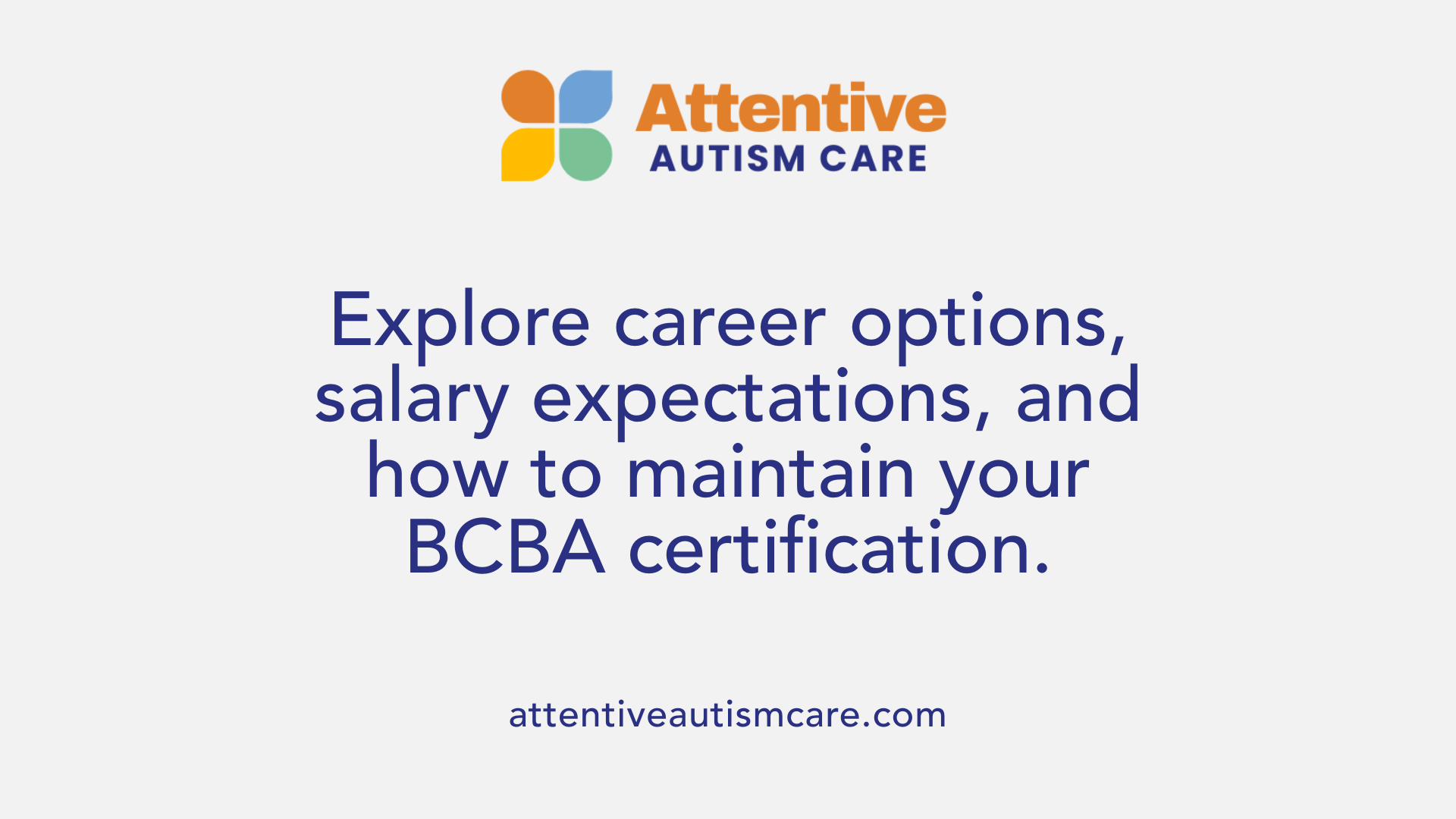 Attentive
AUTISM CARE

Explore career options, salary expectations, and how to maintain your BCBA certification.

attentiveautismcare.com